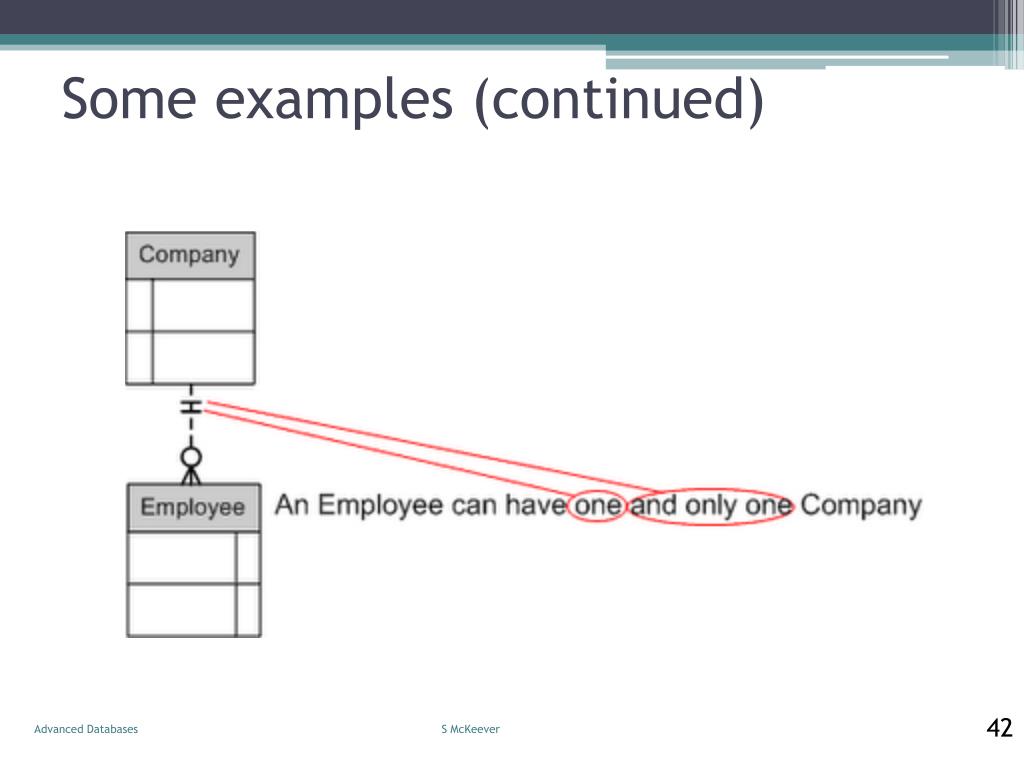 Some examples (continued)

Company

Employee

An Employee can have one and only one Company

Advanced Databases

S McKeever

42